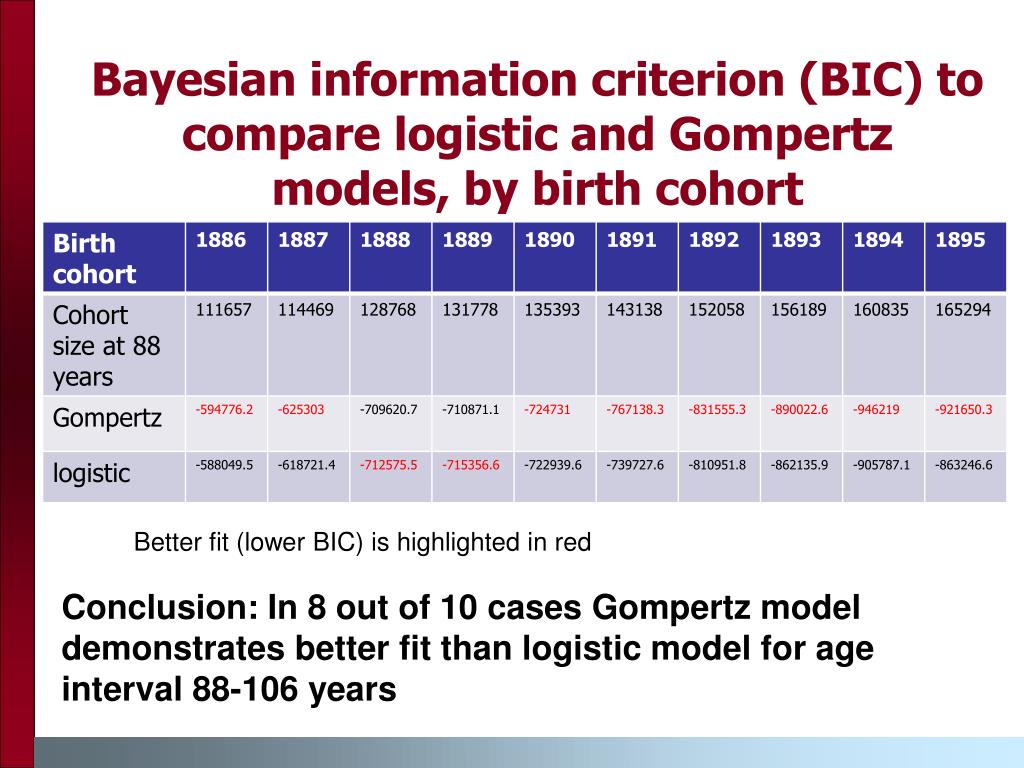 Bayesian information criterion (BIC) to compare logistic and Gompertz models, by birth cohort

| Birth cohort | 1886 | 1887 | 1888 | 1889 | 1890 | 1891 | 1892 | 1893 | 1894 | 1895 |
|---|---|---|---|---|---|---|---|---|---|---|
| Cohort size at 88 years | 111657 | 114469 | 128768 | 131778 | 135393 | 143138 | 152058 | 156189 | 160835 | 165294 |
| Gompertz | -594776.2 | -625303 | -709620.7 | -710871.1 | -724731 | -767138.3 | -831555.3 | -890022.6 | -946219 | -921650.3 |
| logistic | -588049.5 | -618721.4 | -712575.5 | -715356.6 | -722939.6 | -739727.6 | -810951.8 | -862135.9 | -905787.1 | -863246.6 |

Better fit (lower BIC) is highlighted in red

Conclusion: In 8 out of 10 cases Gompertz model demonstrates better fit than logistic model for age interval 88-106 years